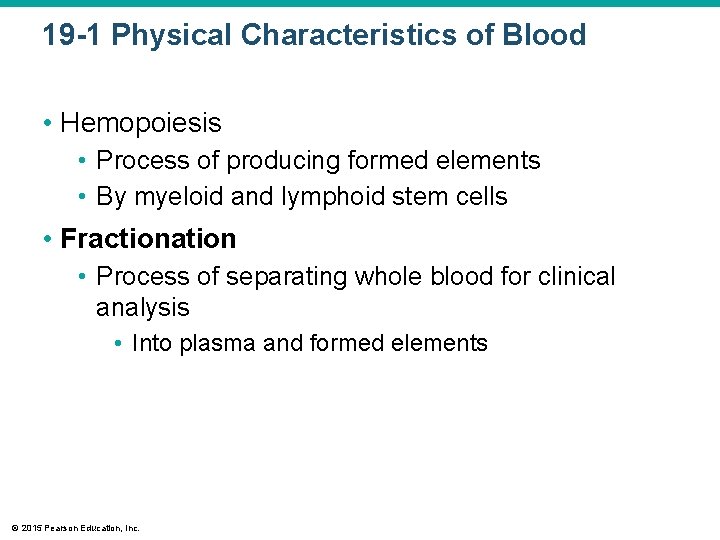 19-1 Physical Characteristics of Blood

• Hemopoiesis
• Process of producing formed elements
• By myeloid and lymphoid stem cells

• Fractionation
• Process of separating whole blood for clinical analysis
• Into plasma and formed elements

© 2015 Pearson Education, Inc.